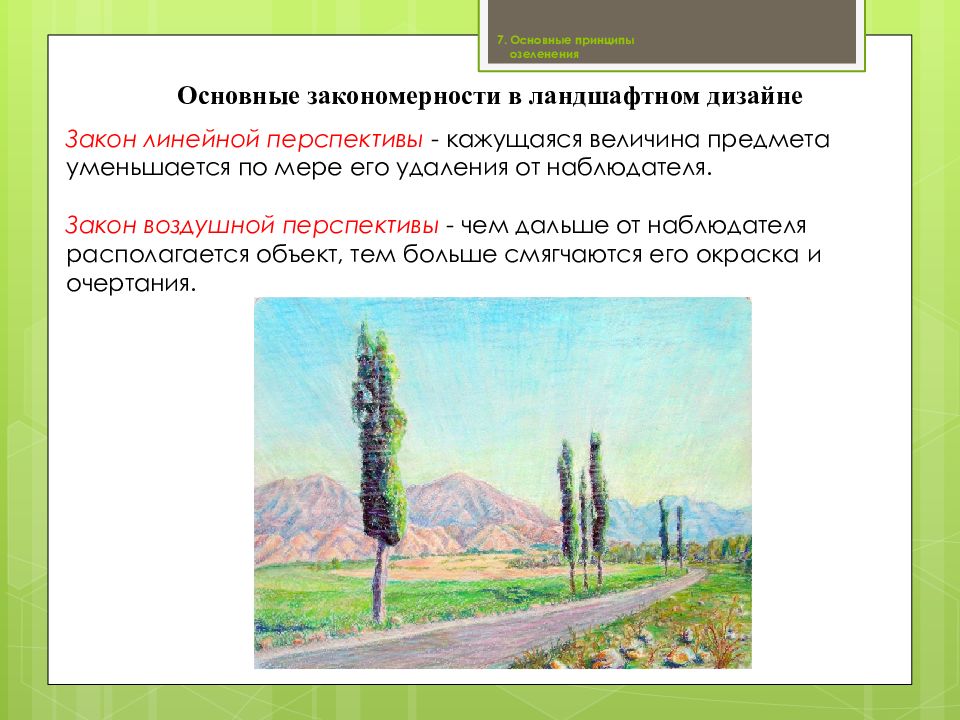 7. Основные принципы озеленения

Основные закономерности в ландшафтном дизайне

Закон линейной перспективы - кажущаяся величина предмета уменьшается по мере его удаления от наблюдателя.

Закон воздушной перспективы - чем дальше от наблюдателя располагается объект, тем больше смягчаются его окраска и очертания.